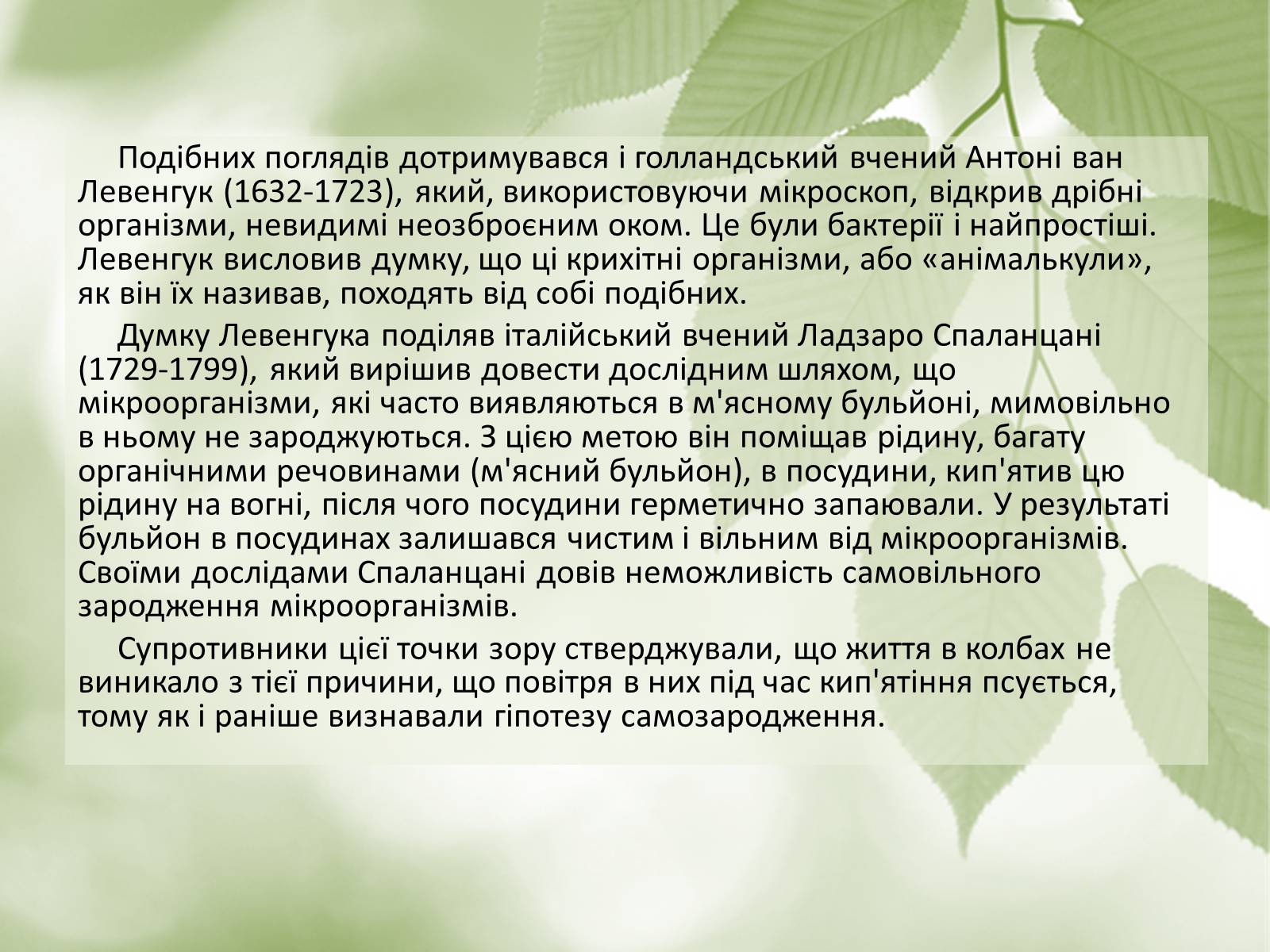 Подібних поглядів дотримувався і голландський вчений Антоні ван Левенгук (1632-1723), який, використовуючи мікроскоп, відкрив дрібні організми, невидимі неозброєним оком. Це були бактерії і найпростіші. Левенгук висловив думку, що ці крихітні організми, або «анімалькули», як він їх називав, походять від собі подібних.

Думку Левенгука поділяв італійський вчений Ладзаро Спаланцані (1729-1799), який вирішив довести дослідним шляхом, що мікроорганізми, які часто виявляються в м'ясному бульйоні, мимовільно в ньому не зароджуються. З цією метою він поміщав рідину, багату органічними речовинами (м'ясний бульйон), в посудини, кип'ятив цю рідину на вогні, після чого посудини герметично запаювали. У результаті бульйон в посудинах залишався чистим і вільним від мікроорганізмів. Своїми дослідами Спаланцані довів неможливість самовільного зародження мікроорганізмів.

Супротивники цієї точки зору стверджували, що життя в колбах не виникало з тієї причини, що повітря в них під час кип'ятіння псується, тому як і раніше визнавали гіпотезу самозародження.